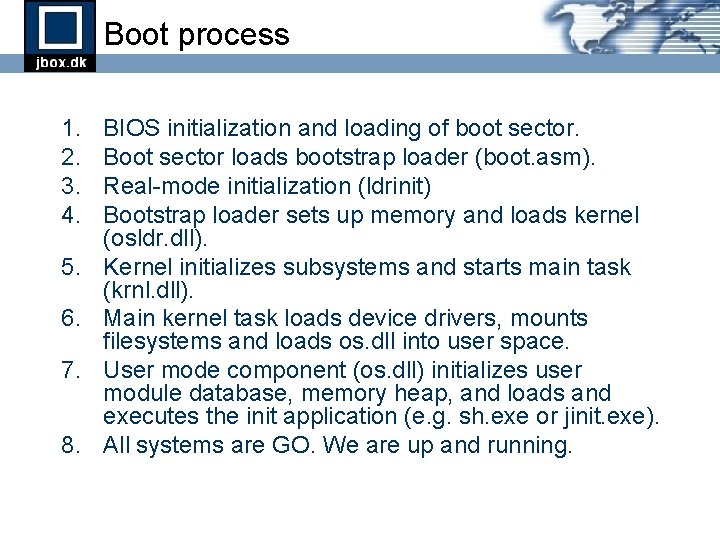 jbox.dk

Boot process

1. BIOS initialization and loading of boot sector.
2. Boot sector loads bootstrap loader (boot.asm).
3. Real-mode initialization (ldrinit)
4. Bootstrap loader sets up memory and loads kernel (osldr.dll).
5. Kernel initializes subsystems and starts main task (krnl.dll).
6. Main kernel task loads device drivers, mounts filesystems and loads os.dll into user space.
7. User mode component (os.dll) initializes user module database, memory heap, and loads and executes the init application (e.g. sh.exe or jinit.exe).
8. All systems are GO. We are up and running.